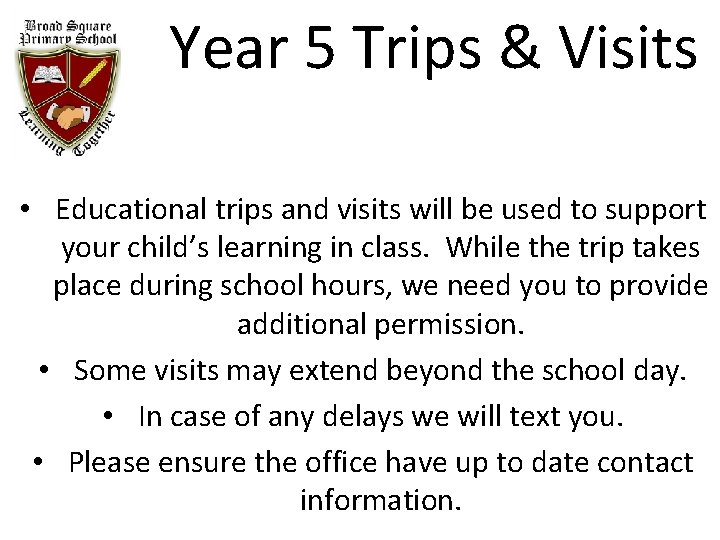 Broad Square Primary School

Learning Together

Year 5 Trips & Visits

• Educational trips and visits will be used to support your child's learning in class. While the trip takes place during school hours, we need you to provide additional permission.

• Some visits may extend beyond the school day.

• In case of any delays we will text you.

• Please ensure the office have up to date contact information.